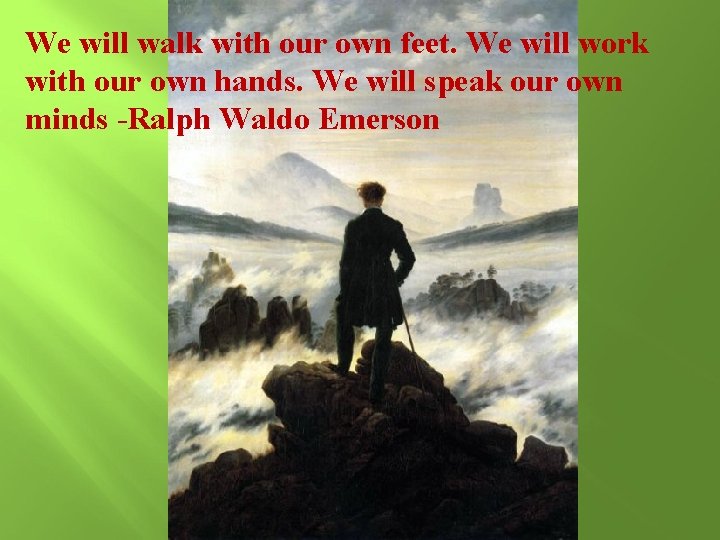 We will walk with our own feet. We will work with our own hands. We will speak our own minds -Ralph Waldo Emerson